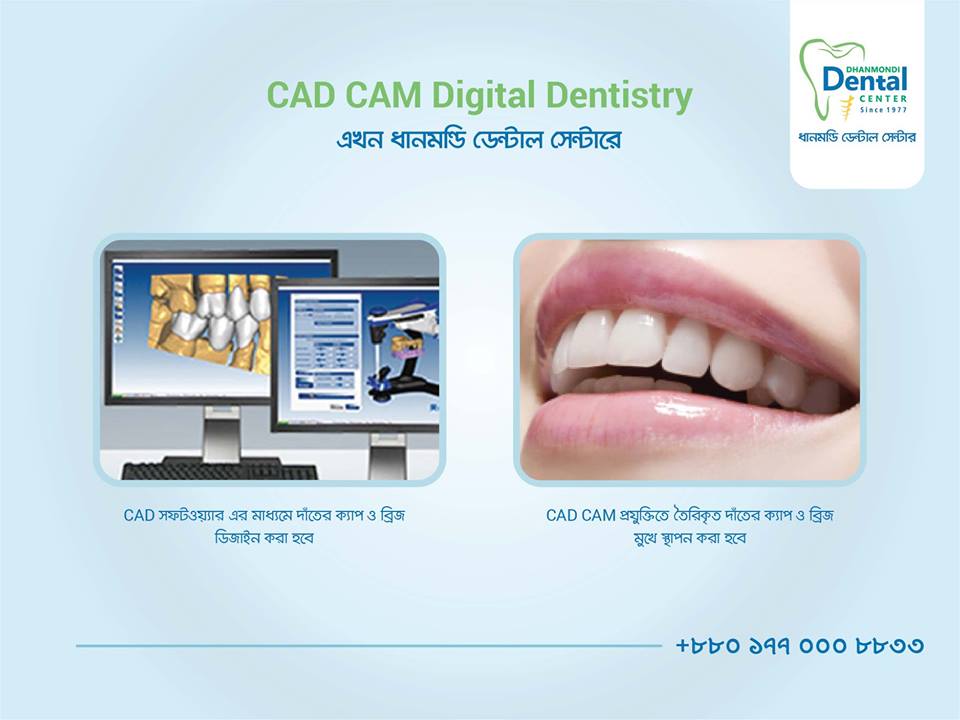 DHANMONDI
Dental
CENTER
Since 1977
ধানমন্ডি ডেন্টাল সেন্টার

CAD CAM Digital Dentistry
এখন ধানমন্ডি ডেন্টাল সেন্টারে

CAD সফটওয়্যার এর মাধ্যমে দাঁতের ক্যাপ ও ব্রিজ ডিজাইন করা হবে

CAD CAM প্রযুক্তিতে তৈরিকৃত দাঁতের ক্যাপ ও ব্রিজ মুখে স্থাপন করা হবে

+৮৮০ ১৭৭ ০০০ ৮৮৩৩